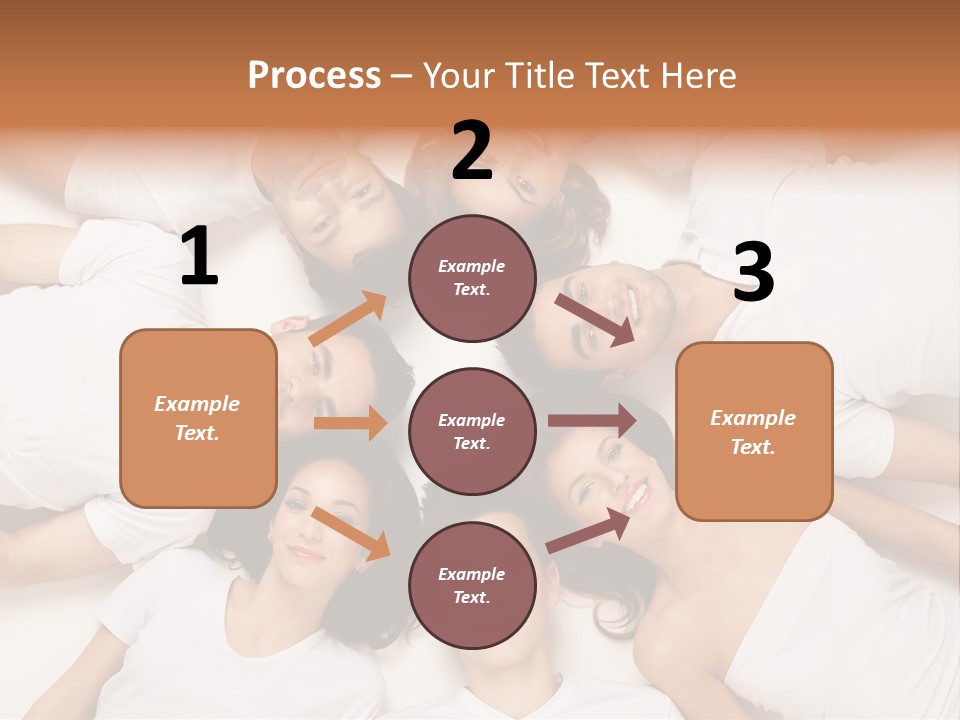 Process – Your Title Text Here

1

Example Text.

2

Example Text.

Example Text.

Example Text.

3

Example Text.